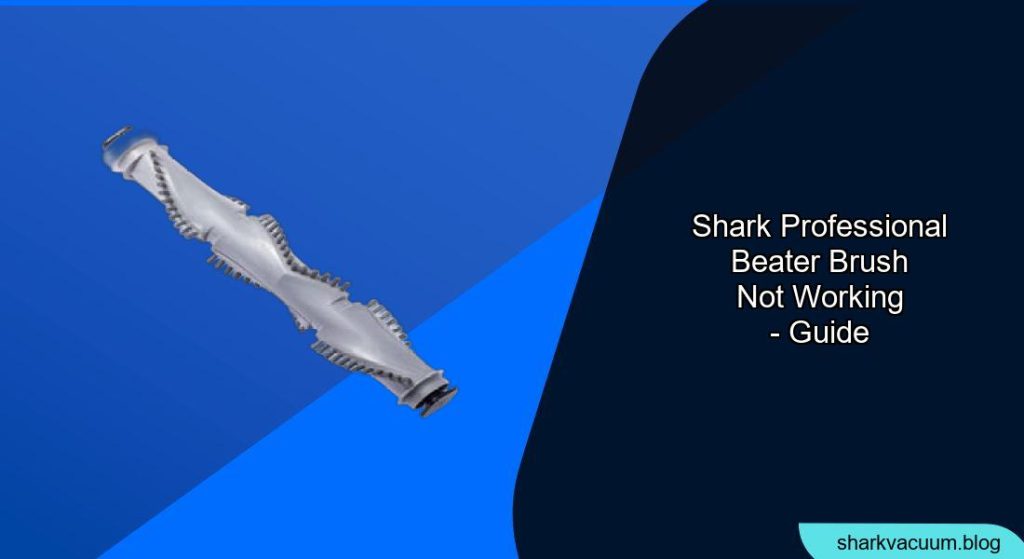 Shark Professional Beater Brush Not Working - Guide

sharkvacuum.blog